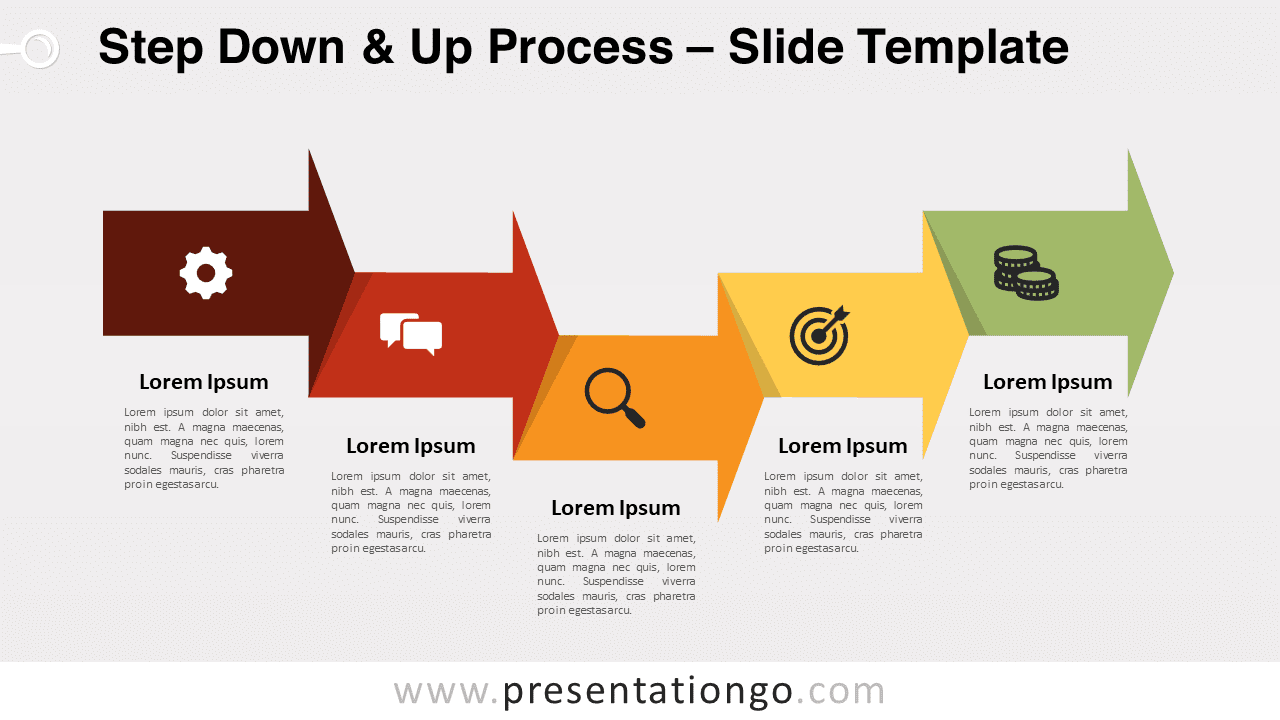 Step Down & Up Process – Slide Template

Lorem Ipsum

Lorem ipsum dolor sit amet, nibh est. A magna maecenas, quam magna nec quis, lorem nunc. Suspendisse viverra sodales mauris, cras pharetra proin egestasarcu.

Lorem Ipsum

Lorem ipsum dolor sit amet, nibh est. A magna maecenas, quam magna nec quis, lorem nunc. Suspendisse viverra sodales mauris, cras pharetra proin egestasarcu.

Lorem Ipsum

Lorem ipsum dolor sit amet, nibh est. A magna maecenas, quam magna nec quis, lorem nunc. Suspendisse viverra sodales mauris, cras pharetra proin egestasarcu.

Lorem Ipsum

Lorem ipsum dolor sit amet, nibh est. A magna maecenas, quam magna nec quis, lorem nunc. Suspendisse viverra sodales mauris, cras pharetra proin egestasarcu.

Lorem Ipsum

Lorem ipsum dolor sit amet, nibh est. A magna maecenas, quam magna nec quis, lorem nunc. Suspendisse viverra sodales mauris, cras pharetra proin egestasarcu.

www.presentationgo.com